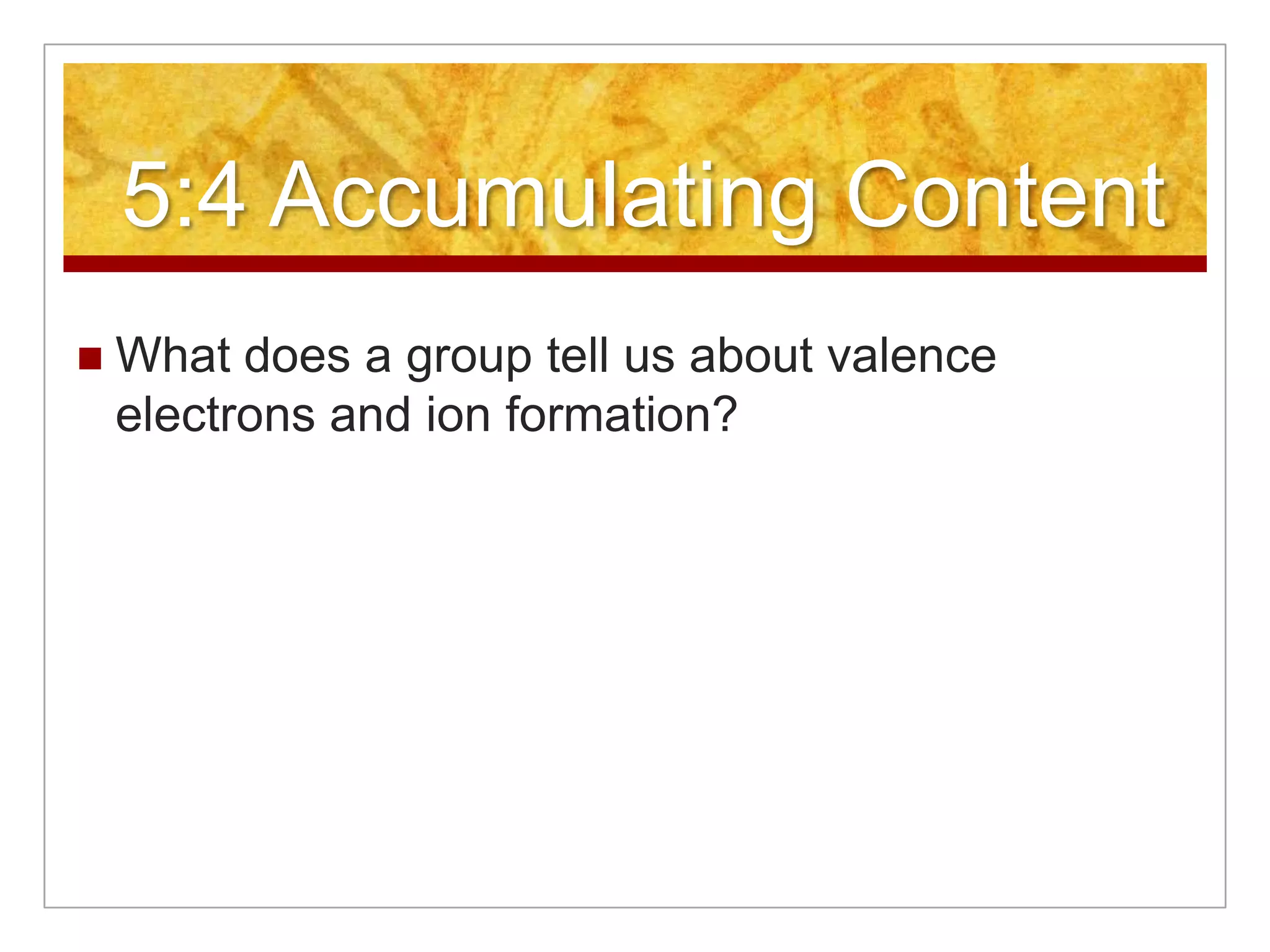 5:4 Accumulating Content

What does a group tell us about valence electrons and ion formation?